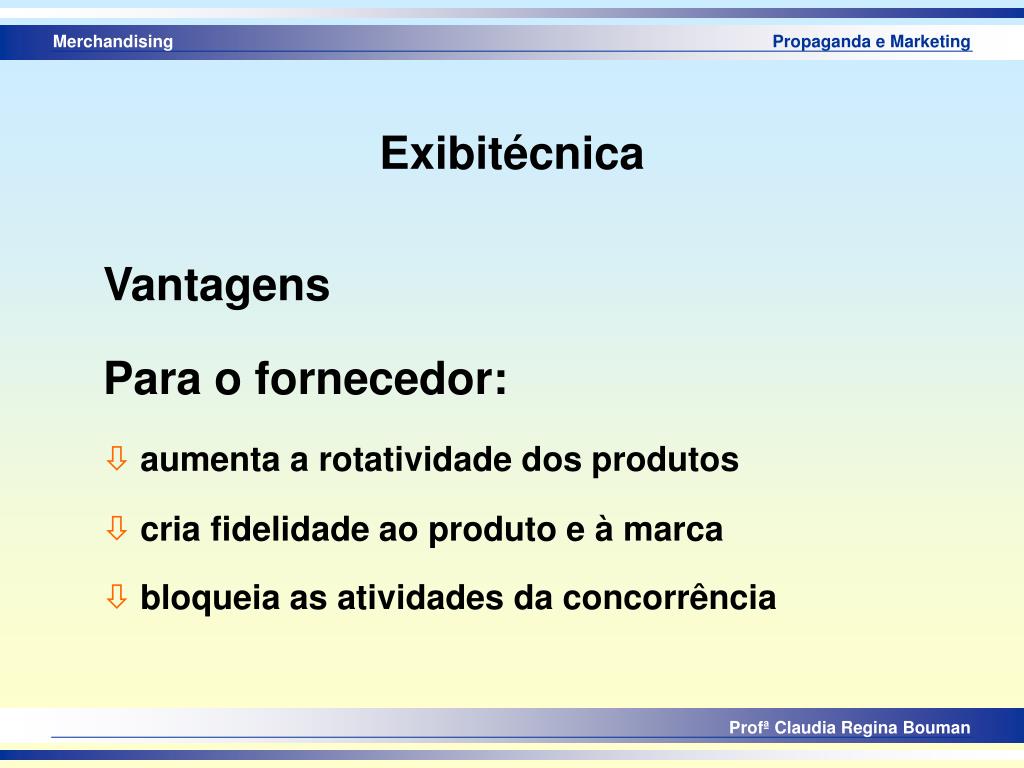 Merchandising

Propaganda e Marketing

Exibitécnica

Vantagens

Para o fornecedor:

⇩ aumenta a rotatividade dos produtos

⇩ cria fidelidade ao produto e à marca

⇩ bloqueia as atividades da concorrência

Profª Claudia Regina Bouman